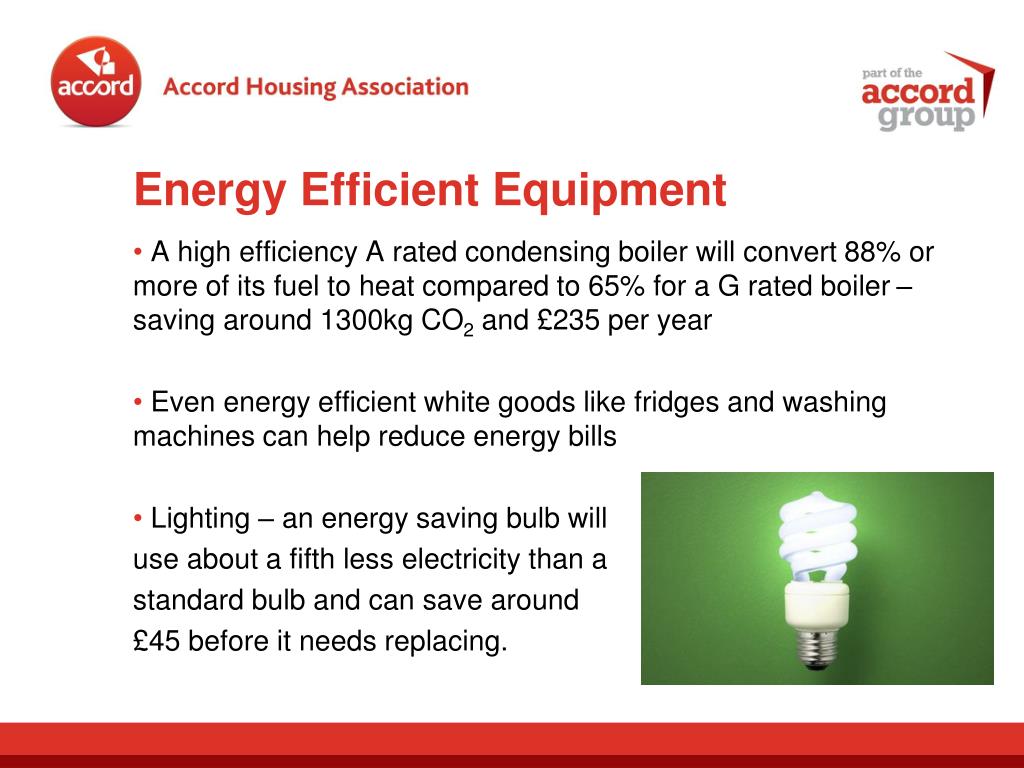 accord

Accord Housing Association

part of the
accord
group

Energy Efficient Equipment

• A high efficiency A rated condensing boiler will convert 88% or more of its fuel to heat compared to 65% for a G rated boiler – saving around 1300kg $CO_2$ and £235 per year

• Even energy efficient white goods like fridges and washing machines can help reduce energy bills

• Lighting – an energy saving bulb will use about a fifth less electricity than a standard bulb and can save around £45 before it needs replacing.